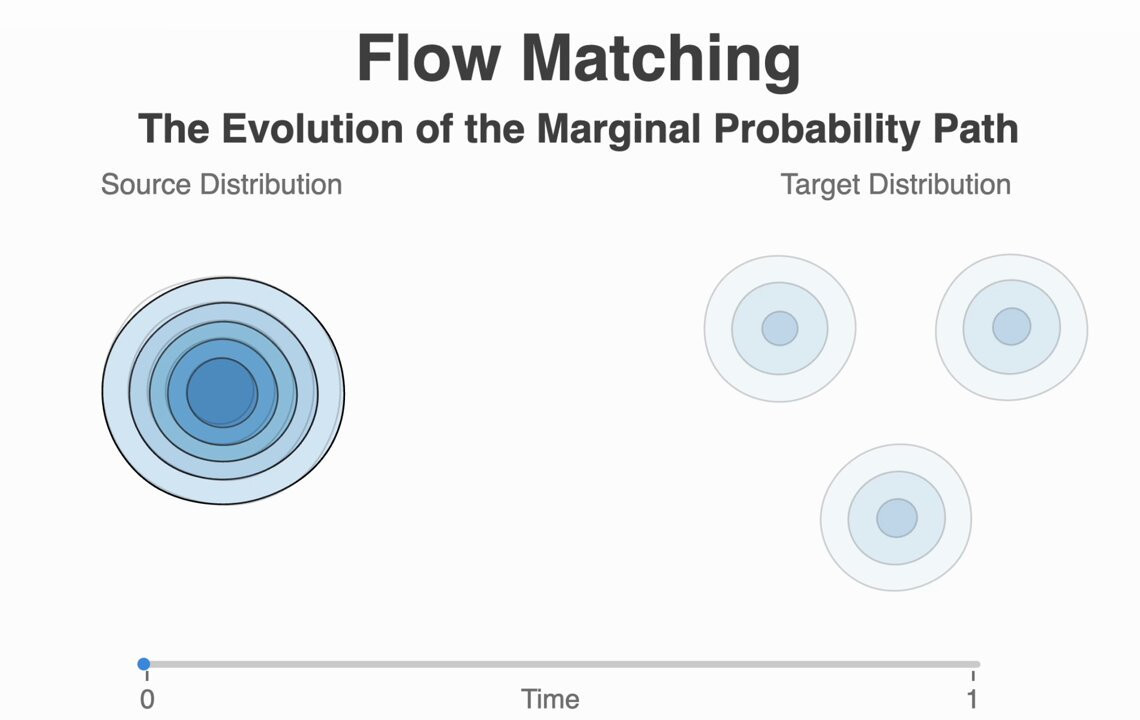 Flow Matching

The Evolution of the Marginal Probability Path

Source Distribution

Target Distribution

0

Time

1